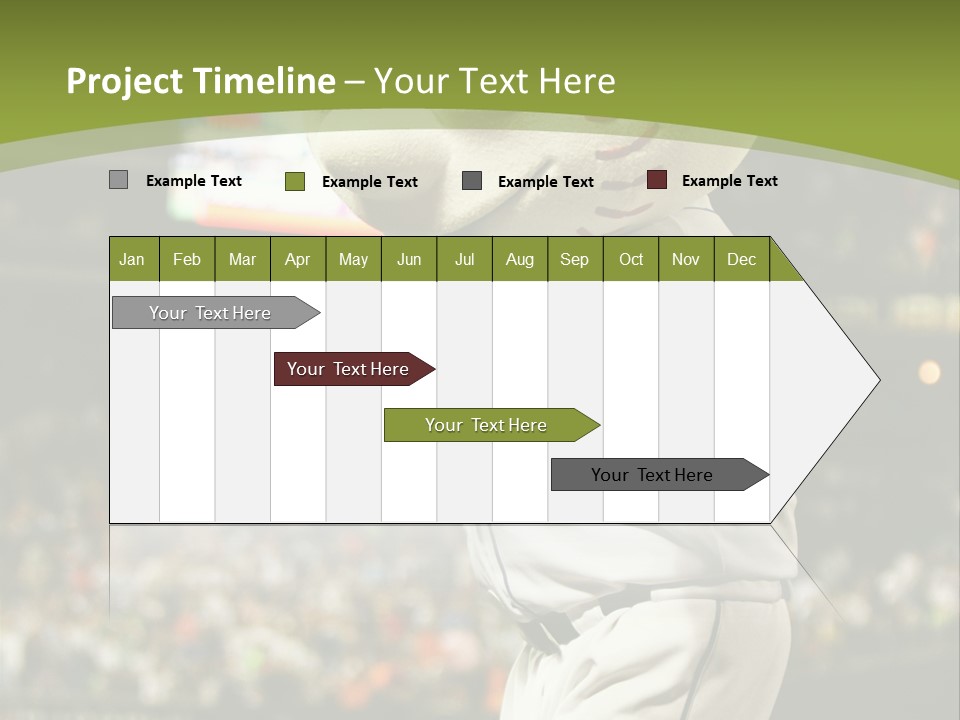 Project Timeline – Your Text Here

Example Text
Example Text
Example Text
Example Text

| Jan | Feb | Mar | Apr | May | Jun | Jul | Aug | Sep | Oct | Nov | Dec |
|---|---|---|---|---|---|---|---|---|---|---|---|

Your Text Here
Your Text Here
Your Text Here
Your Text Here